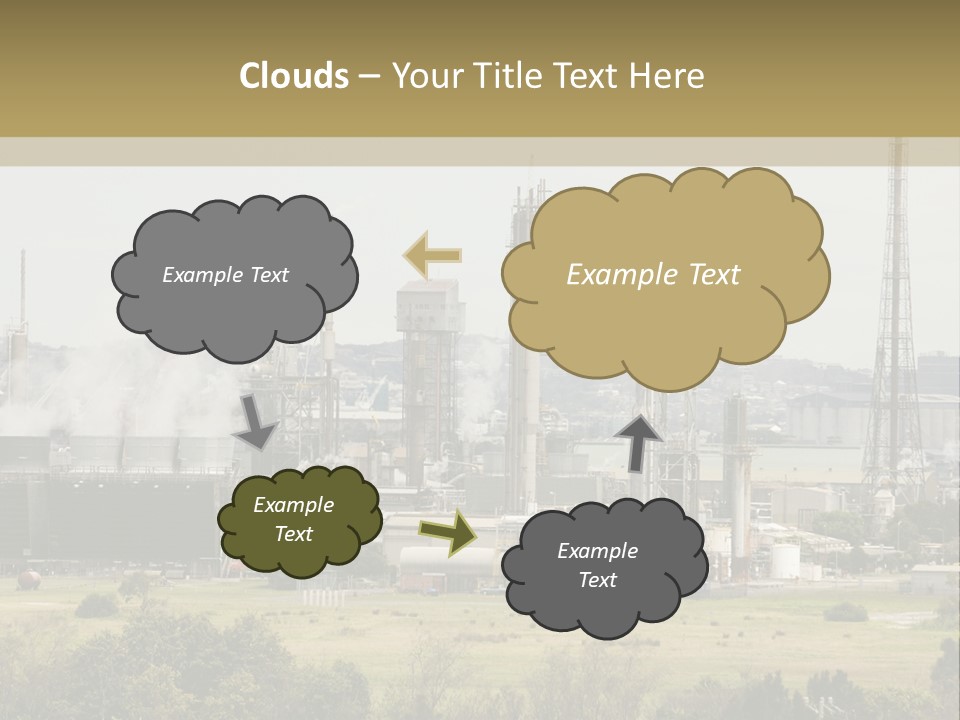 Clouds – Your Title Text Here

Example Text

Example Text

Example Text

Example Text